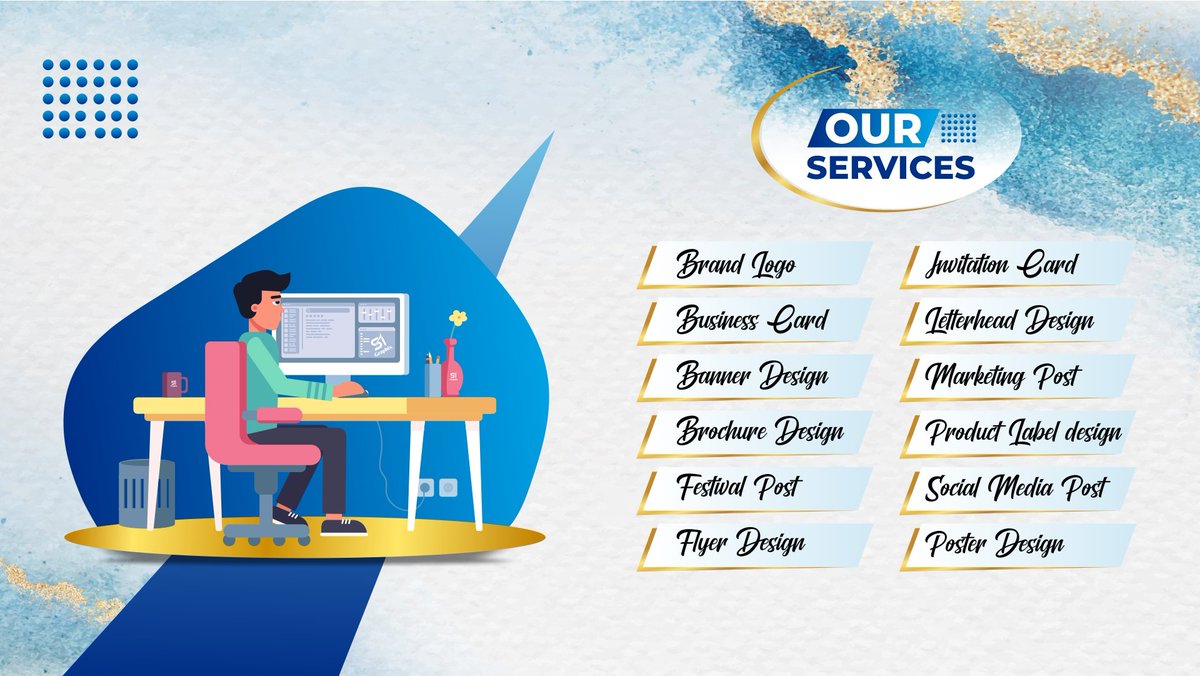 OUR SERVICES

Brand Logo
Business Card
Banner Design
Brochure Design
Festival Post
Flyer Design

Invitation Card
Letterhead Design
Marketing Post
Product Label design
Social Media Post
Poster Design